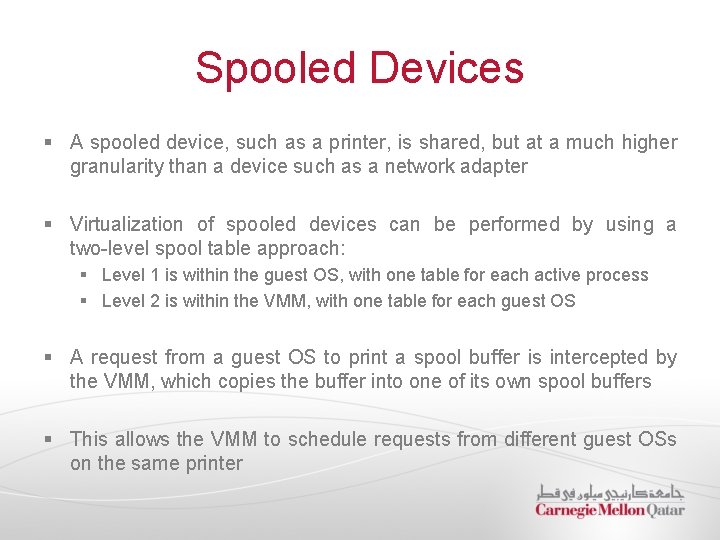 Spooled Devices

▪ A spooled device, such as a printer, is shared, but at a much higher granularity than a device such as a network adapter

▪ Virtualization of spooled devices can be performed by using a two-level spool table approach:
  ▪ Level 1 is within the guest OS, with one table for each active process
  ▪ Level 2 is within the VMM, with one table for each guest OS

▪ A request from a guest OS to print a spool buffer is intercepted by the VMM, which copies the buffer into one of its own spool buffers

▪ This allows the VMM to schedule requests from different guest OSs on the same printer

جامعة كارنيجي ميلون في قطر
Carnegie Mellon Qatar